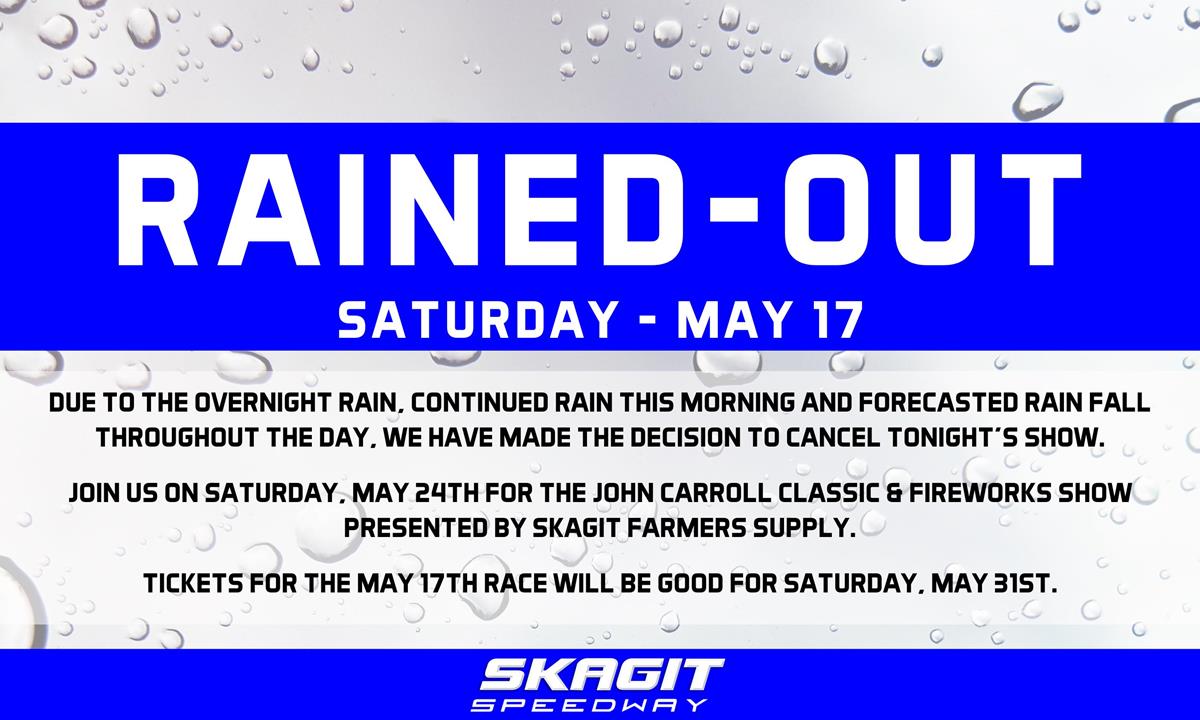 RAINED-OUT

SATURDAY - MAY 17

DUE TO THE OVERNIGHT RAIN, CONTINUED RAIN THIS MORNING AND FORECASTED RAIN FALL THROUGHOUT THE DAY, WE HAVE MADE THE DECISION TO CANCEL TONIGHT'S SHOW.

JOIN US ON SATURDAY, MAY 24TH FOR THE JOHN CARROLL CLASSIC & FIREWORKS SHOW PRESENTED BY SKAGIT FARMERS SUPPLY.

TICKETS FOR THE MAY 17TH RACE WILL BE GOOD FOR SATURDAY, MAY 31ST.

SKAGIT
SPEEDWAY